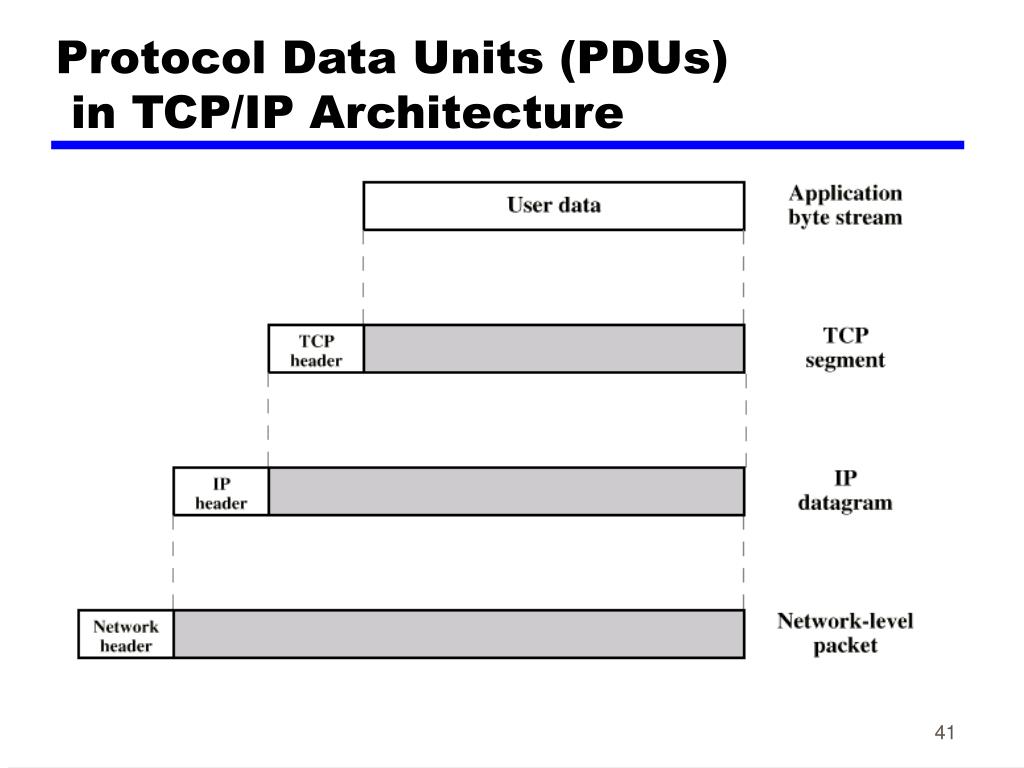 Protocol Data Units (PDUs) in TCP/IP Architecture

User data

Application byte stream

TCP header

TCP segment

IP header

IP datagram

Network header

Network-level packet

41